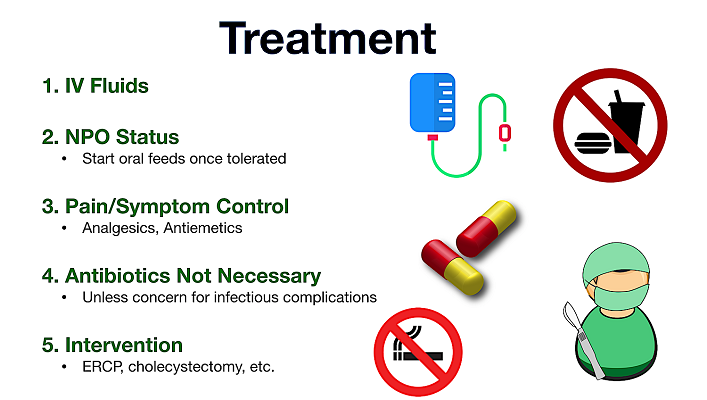 Treatment

1. IV Fluids

2. NPO Status
• Start oral feeds once tolerated

3. Pain/Symptom Control
• Analgesics, Antiemetics

4. Antibiotics Not Necessary
• Unless concern for infectious complications

5. Intervention
• ERCP, cholecystectomy, etc.